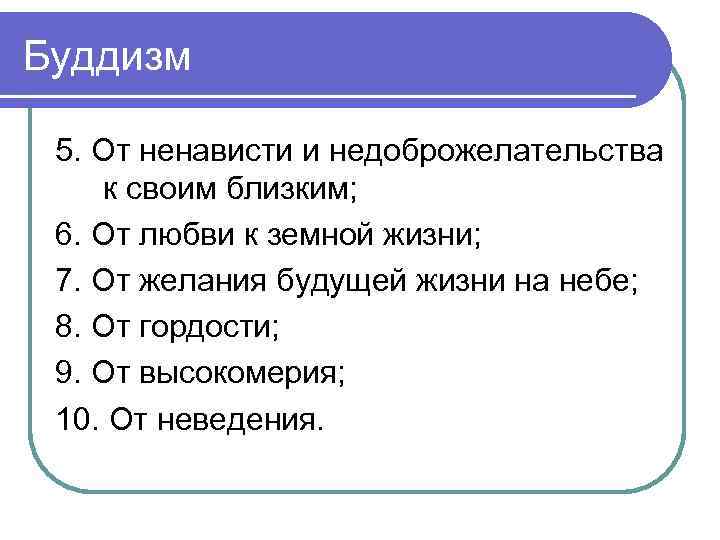 Буддизм

5. От ненависти и недоброжелательства к своим близким;

6. От любви к земной жизни;

7. От желания будущей жизни на небе;

8. От гордости;

9. От высокомерия;

10. От неведения.